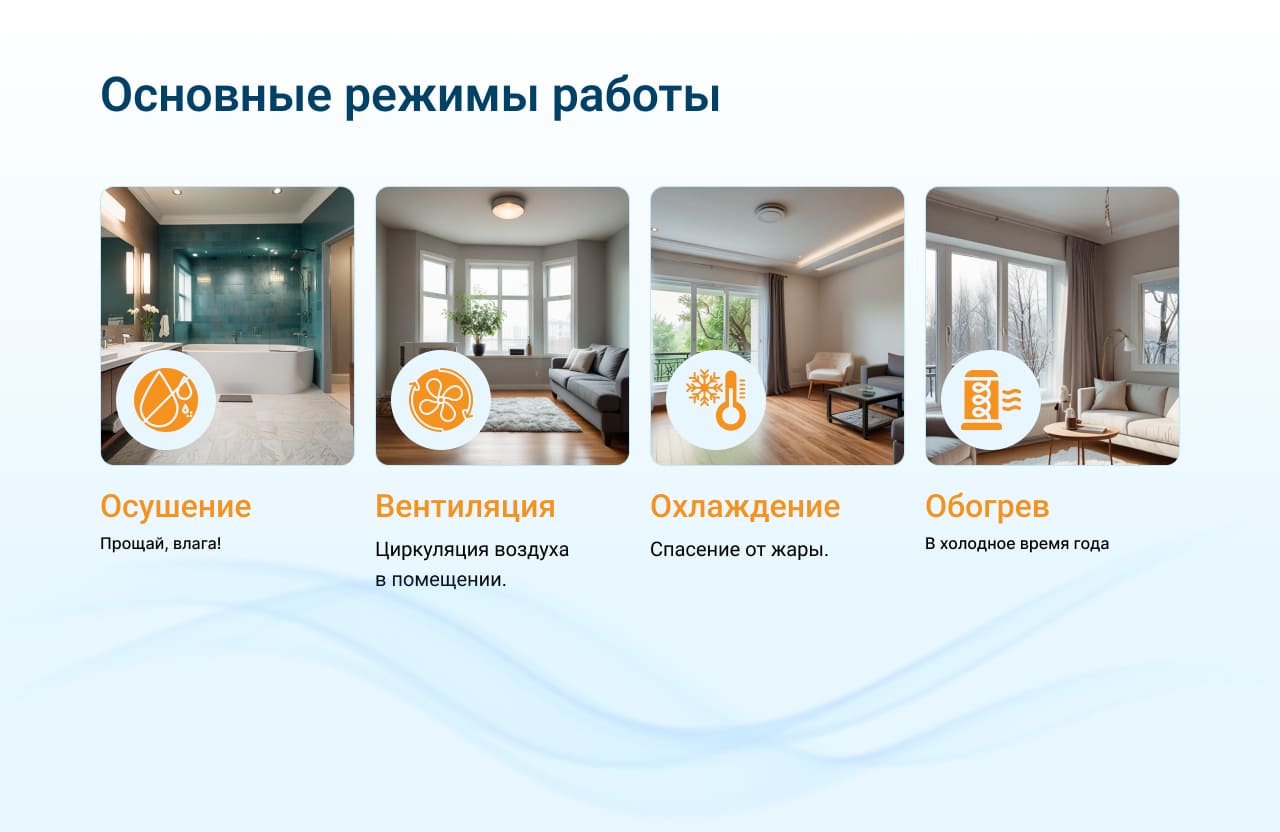 Основные режимы работы

Осушение

Прощай, влага!

Вентиляция

Циркуляция воздуха в помещении.

Охлаждение

Спасение от жары.

Обогрев

В холодное время года